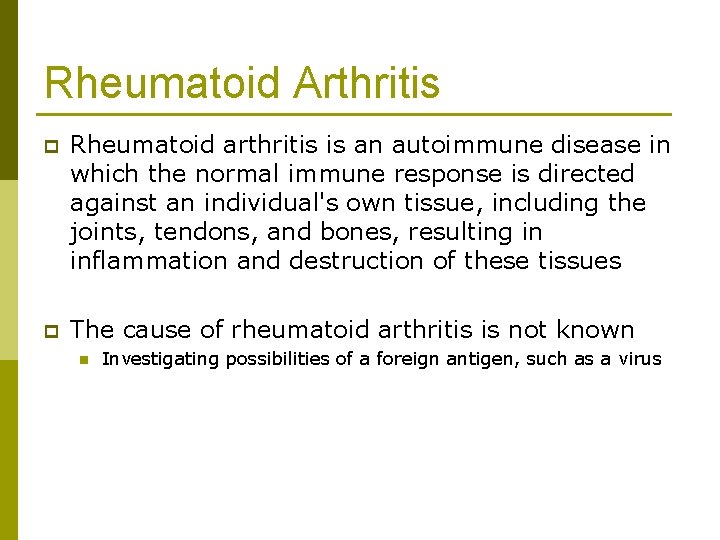 Rheumatoid Arthritis

Rheumatoid arthritis is an autoimmune disease in which the normal immune response is directed against an individual's own tissue, including the joints, tendons, and bones, resulting in inflammation and destruction of these tissues

The cause of rheumatoid arthritis is not known

Investigating possibilities of a foreign antigen, such as a virus